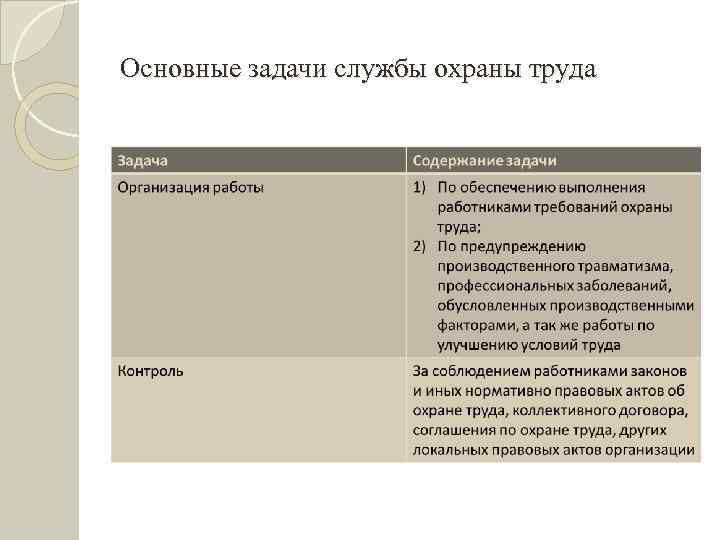 Основные задачи службы охраны труда

| Задача | Содержание задачи |
|---|---|
| Организация работы | 1) По обеспечению выполнения работниками требований охраны труда; 2) По предупреждению производственного травматизма, профессиональных заболеваний, обусловленных производственными факторами, а так же работы по улучшению условий труда |
| Контроль | За соблюдением работниками законов и иных нормативно правовых актов об охране труда, коллективного договора, соглашения по охране труда, других локальных правовых актов организации |